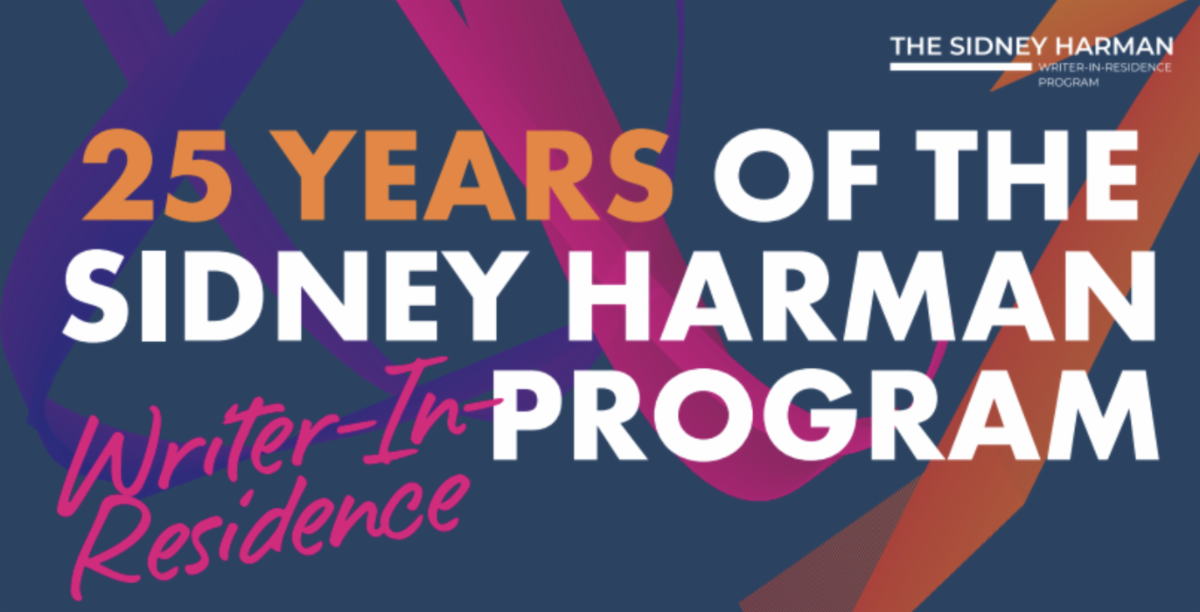 THE SIDNEY HARMAN
WRITER-IN-RESIDENCE PROGRAM

25 YEARS OF THE SIDNEY HARMAN Writer-In-Residence PROGRAM